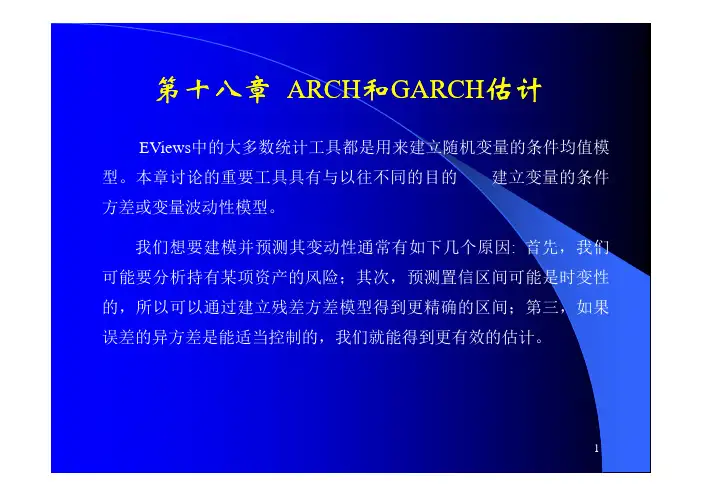 第十八章 ARCH和GARCH估计

EViews中的大多数统计工具都是用来建立随机变量的条件均值模型。本章讨论的重要工具具有与以往不同的目的 建立变量的条件方差或变量波动性模型。

我们想要建模并预测其变动性通常有如下几个原因: 首先，我们可能要分析持有某项资产的风险；其次，预测置信区间可能是时变性的，所以可以通过建立残差方差模型得到更精确的区间；第三，如果误差的异方差是能适当控制的，我们就能得到更有效的估计。

1